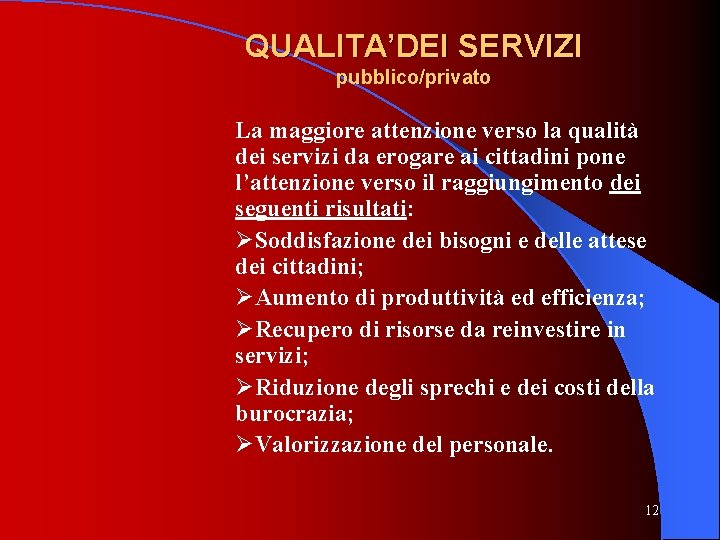 QUALITA'DEI SERVIZI
pubblico/privato

La maggiore attenzione verso la qualità dei servizi da erogare ai cittadini pone l'attenzione verso il raggiungimento dei seguenti risultati:

➢Soddisfazione dei bisogni e delle attese dei cittadini;

➢Aumento di produttività ed efficienza;

➢Recupero di risorse da reinvestire in servizi;

➢Riduzione degli sprechi e dei costi della burocrazia;

➢Valorizzazione del personale.

12